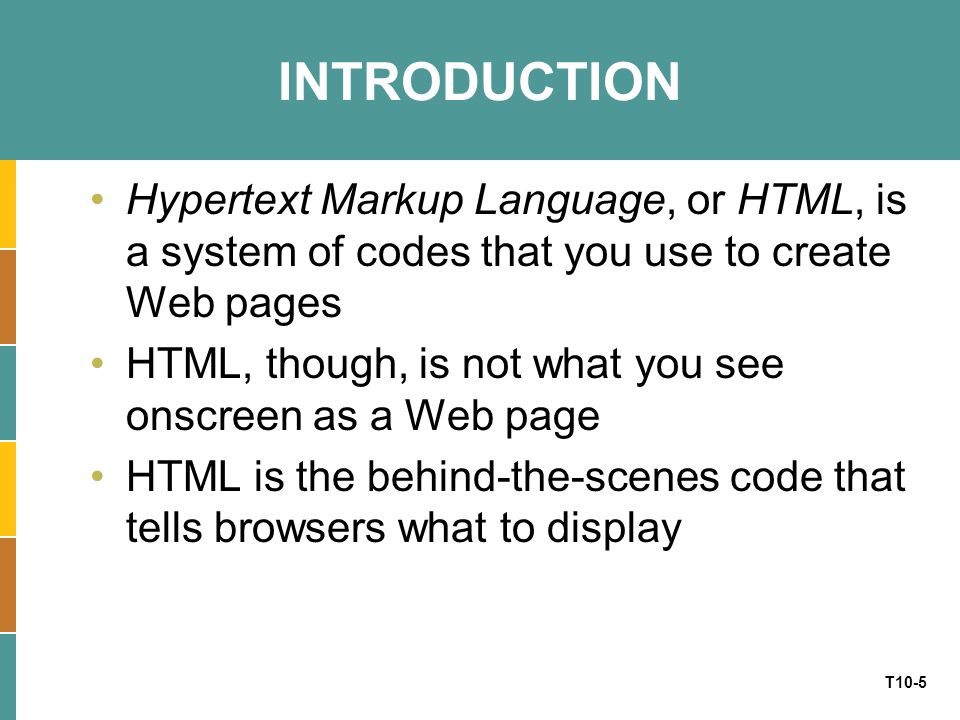 INTRODUCTION

• Hypertext Markup Language, or HTML, is a system of codes that you use to create Web pages
• HTML, though, is not what you see onscreen as a Web page
• HTML is the behind-the-scenes code that tells browsers what to display

T10-5